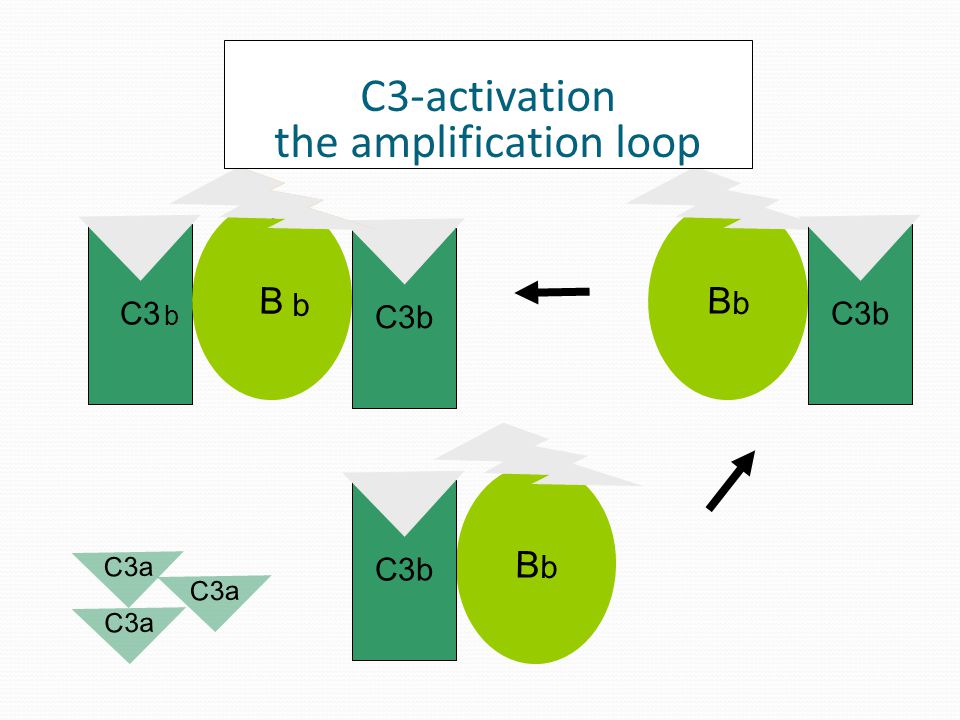 C3-activation
the amplification loop

C3b

B b

C3b

Bb

C3b

C3b

Bb

C3a

C3a

C3a